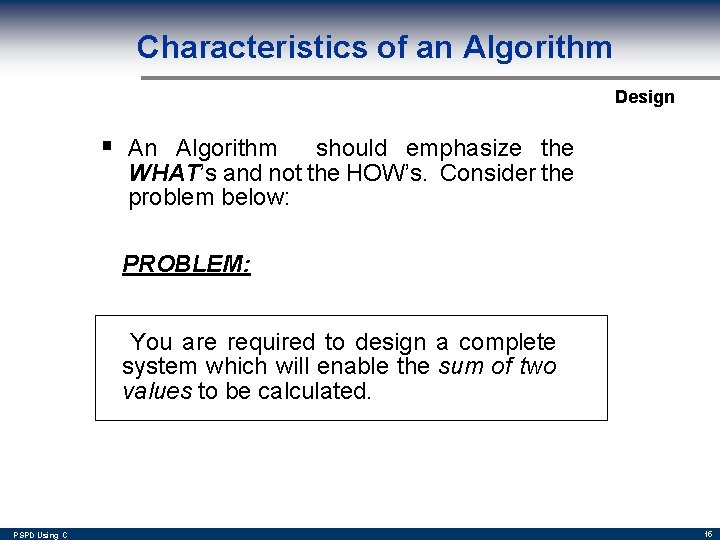 Characteristics of an Algorithm

Design

▪ An Algorithm should emphasize the WHAT's and not the HOW's. Consider the problem below:

PROBLEM:

You are required to design a complete system which will enable the sum of two values to be calculated.

PSPD Using C

16